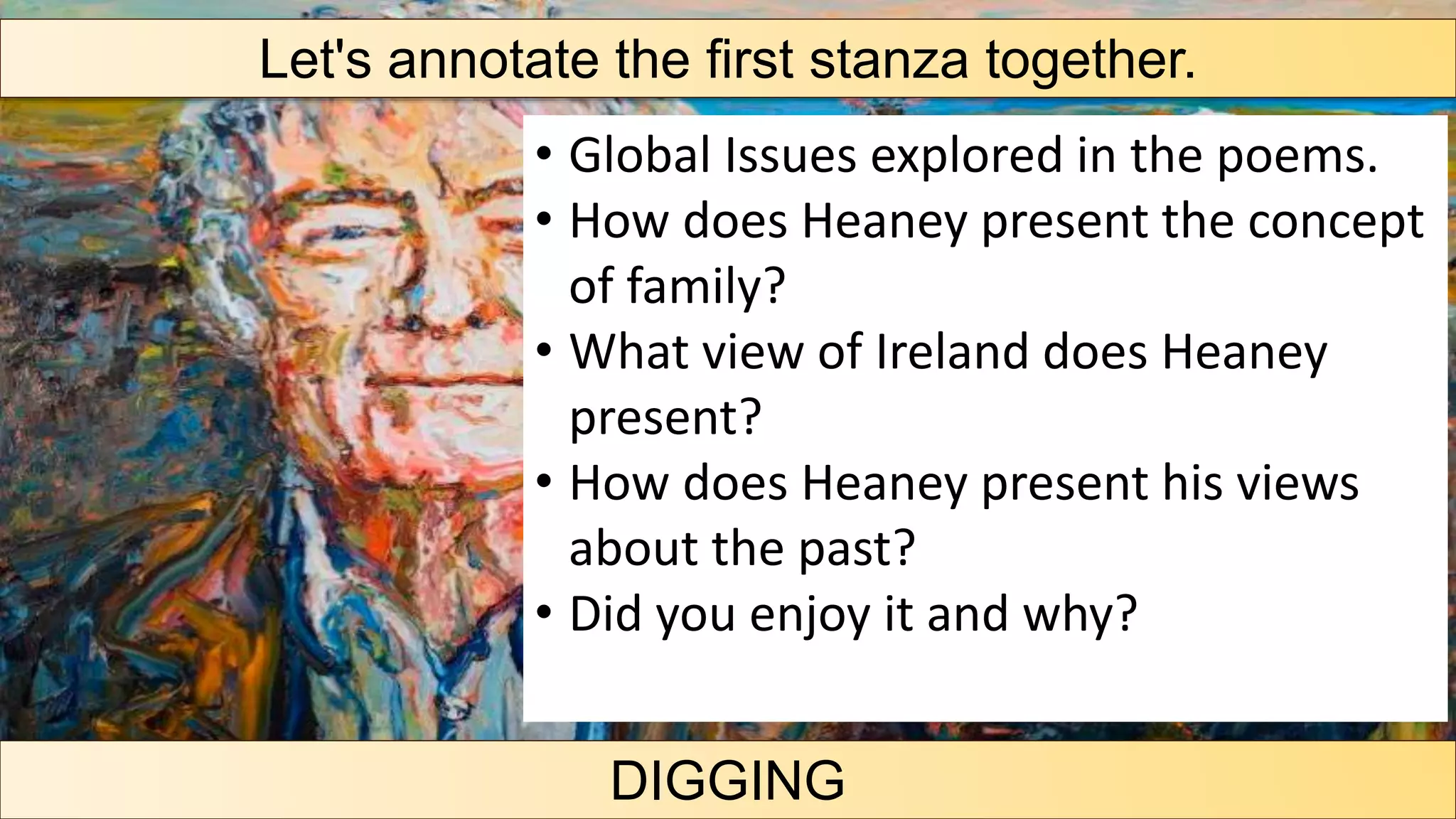 Let's annotate the first stanza together.

• Global Issues explored in the poems.
• How does Heaney present the concept of family?
• What view of Ireland does Heaney present?
• How does Heaney present his views about the past?
• Did you enjoy it and why?

DIGGING